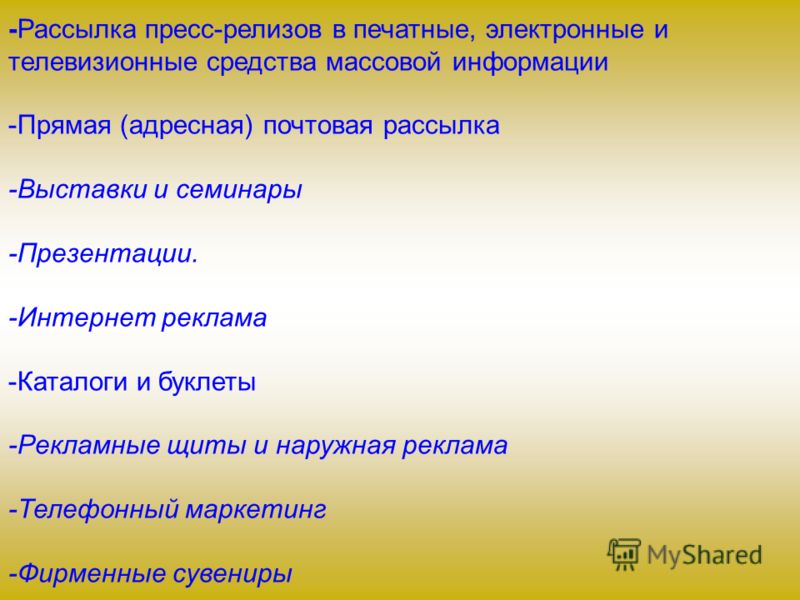 -Рассылка пресс-релизов в печатные, электронные и телевизионные средства массовой информации

-Прямая (адресная) почтовая рассылка

-Выставки и семинары

-Презентации.

-Интернет реклама

-Каталоги и буклеты

-Рекламные щиты и наружная реклама

-Телефонный маркетинг

-Фирменные сувениры

MyShared